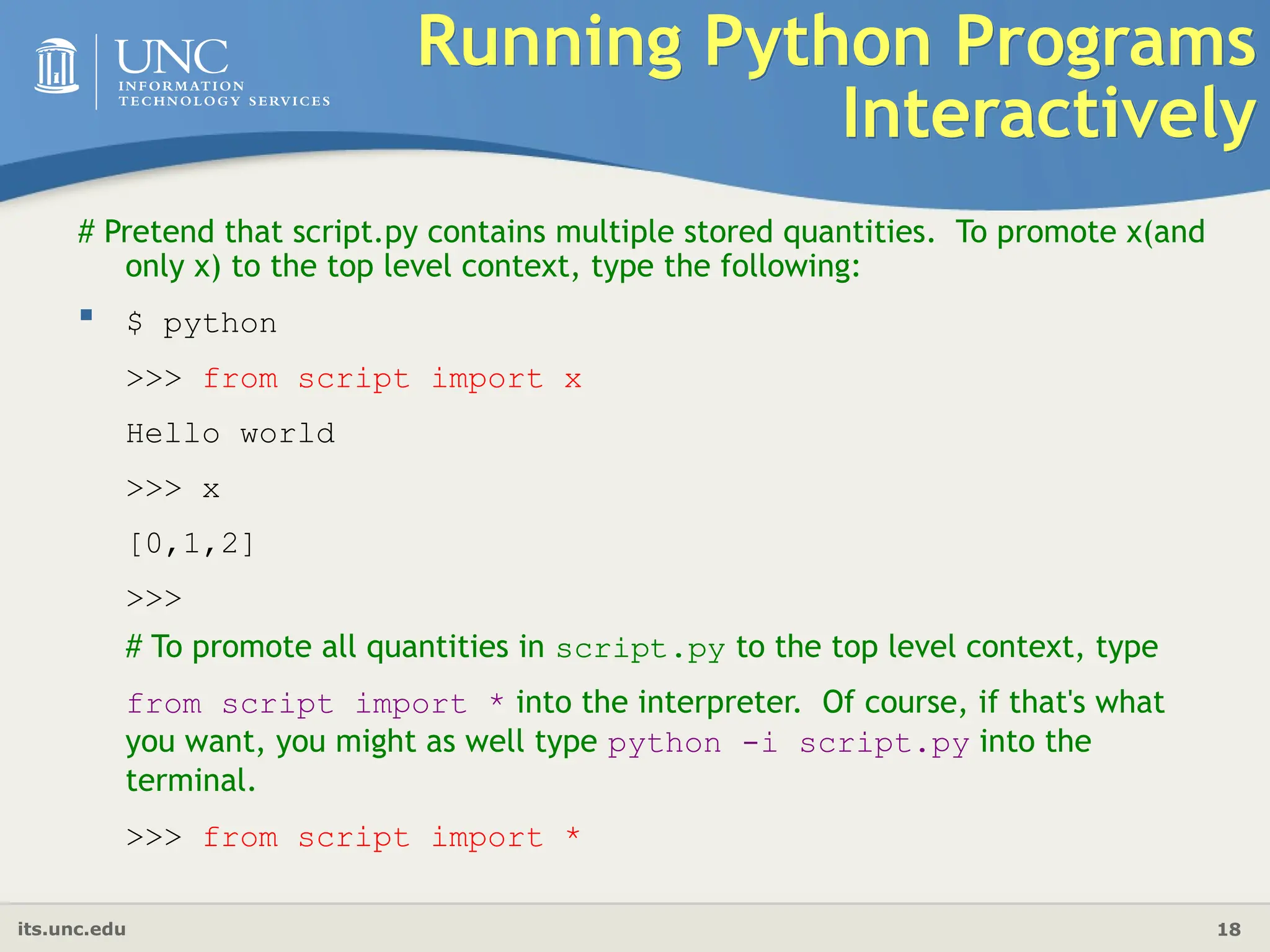 UNC
INFORMATION
TECHNOLOGY SERVICES

Running Python Programs Interactively

# Pretend that script.py contains multiple stored quantities. To promote x(and only x) to the top level context, type the following:

$ python

>>> from script import x

Hello world

>>> x

[0,1,2]

>>>

# To promote all quantities in script.py to the top level context, type

from script import * into the interpreter. Of course, if that's what you want, you might as well type python -i script.py into the terminal.

>>> from script import *

its.unc.edu

18